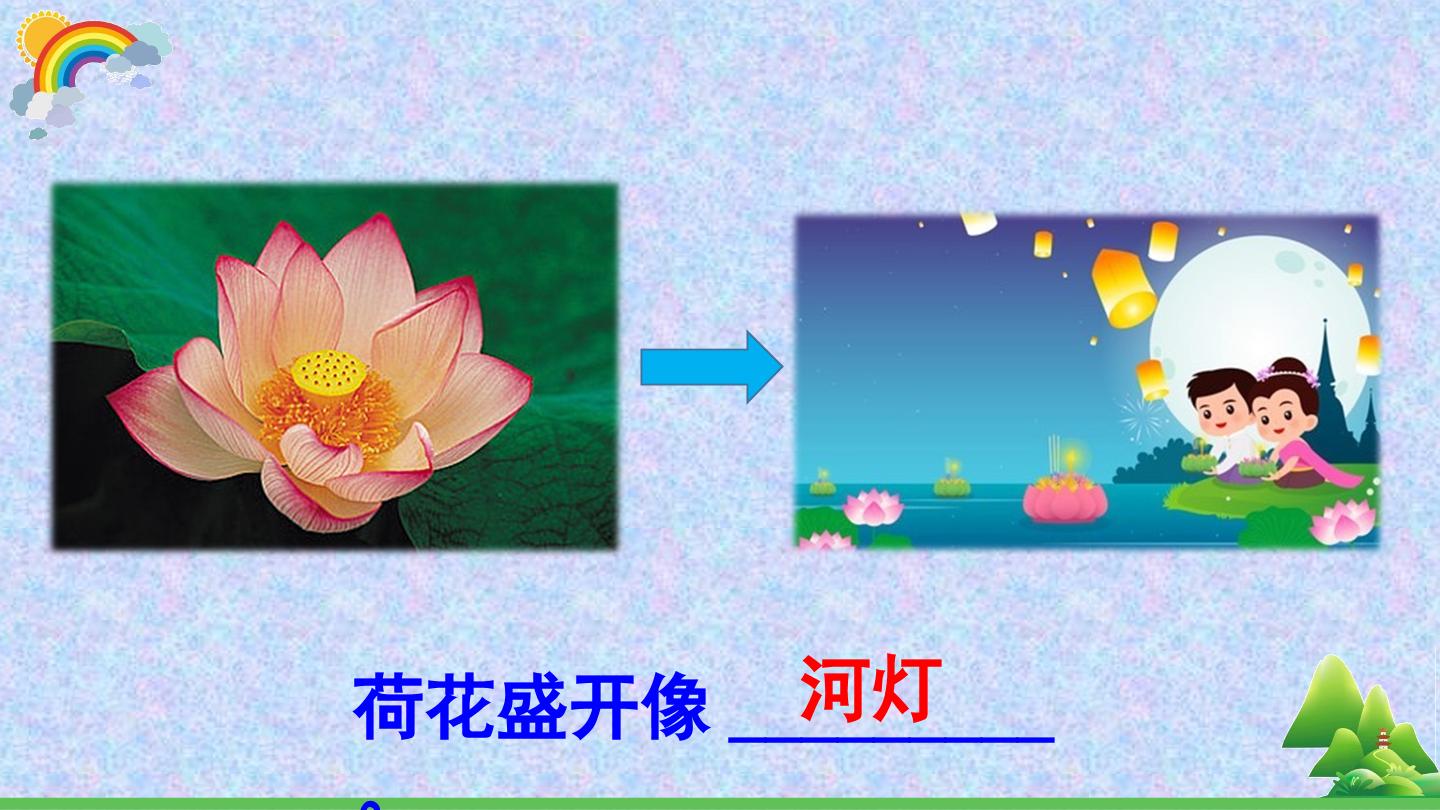 荷花盛开像 河灯